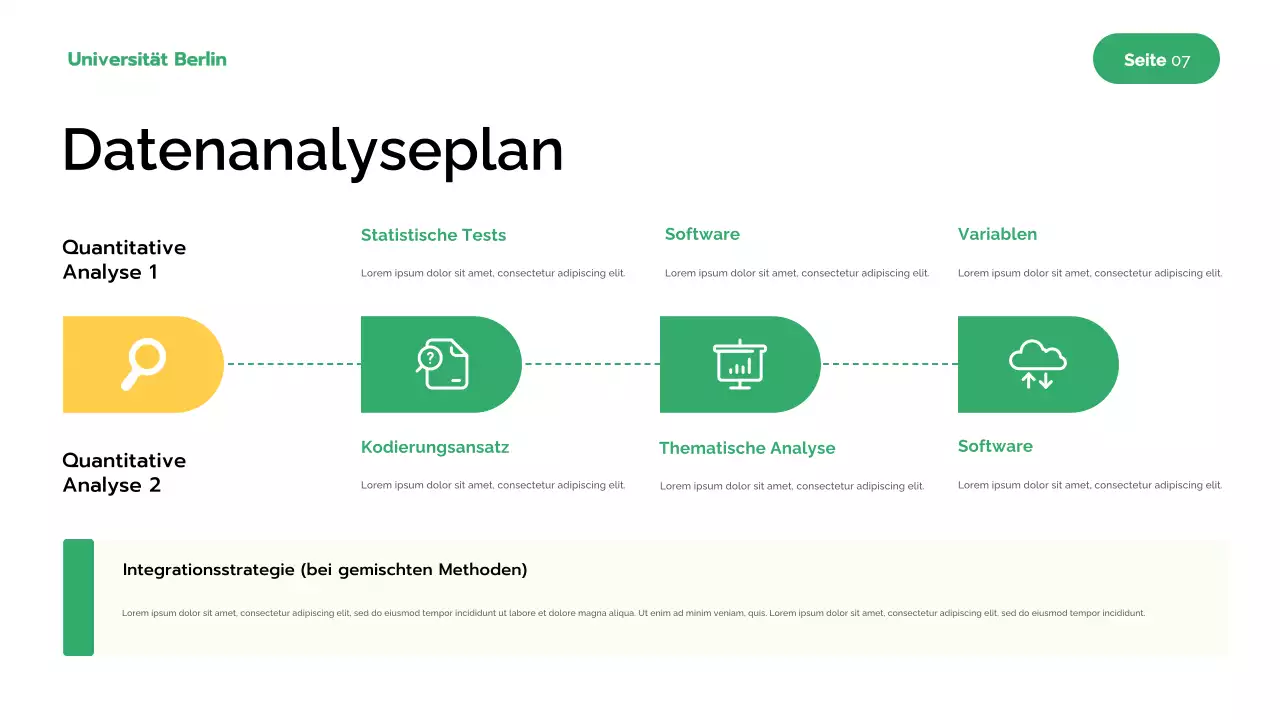 Universität Berlin

Seite 07

Datenanalyseplan

Quantitative Analyse 1

Statistische Tests

Lorem ipsum dolor sit amet, consectetur adipiscing elit.

Software

Lorem ipsum dolor sit amet, consectetur adipiscing elit.

Variablen

Lorem ipsum dolor sit amet, consectetur adipiscing elit.

Quantitative Analyse 2

Kodierungsansatz

Lorem ipsum dolor sit amet, consectetur adipiscing elit.

Thematische Analyse

Lorem ipsum dolor sit amet, consectetur adipiscing elit.

Software

Lorem ipsum dolor sit amet, consectetur adipiscing elit.

Integrationsstrategie (bei gemischten Methoden)

Lorem ipsum dolor sit amet, consectetur adipiscing elit, sed do eiusmod tempor incididunt ut labore et dolore magna aliqua. Ut enim ad minim veniam, quis. Lorem ipsum dolor sit amet, consectetur adipiscing elit, sed do eiusmod tempor incididunt.